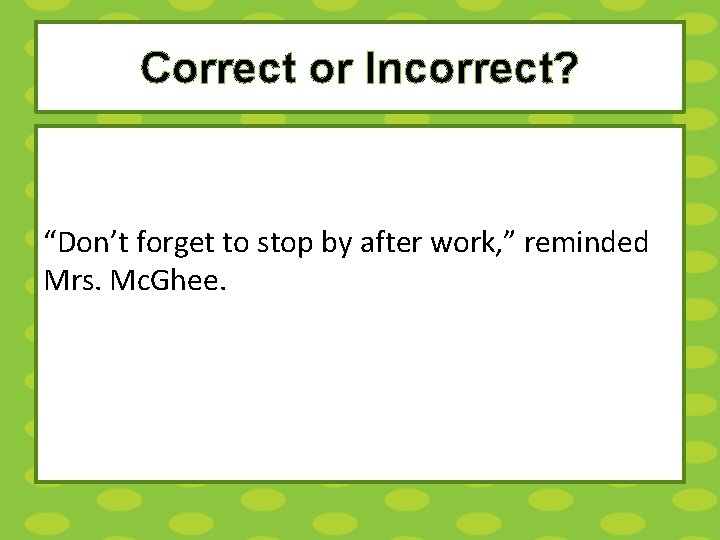 Correct or Incorrect?

“Don’t forget to stop by after work,” reminded Mrs. McGhee.